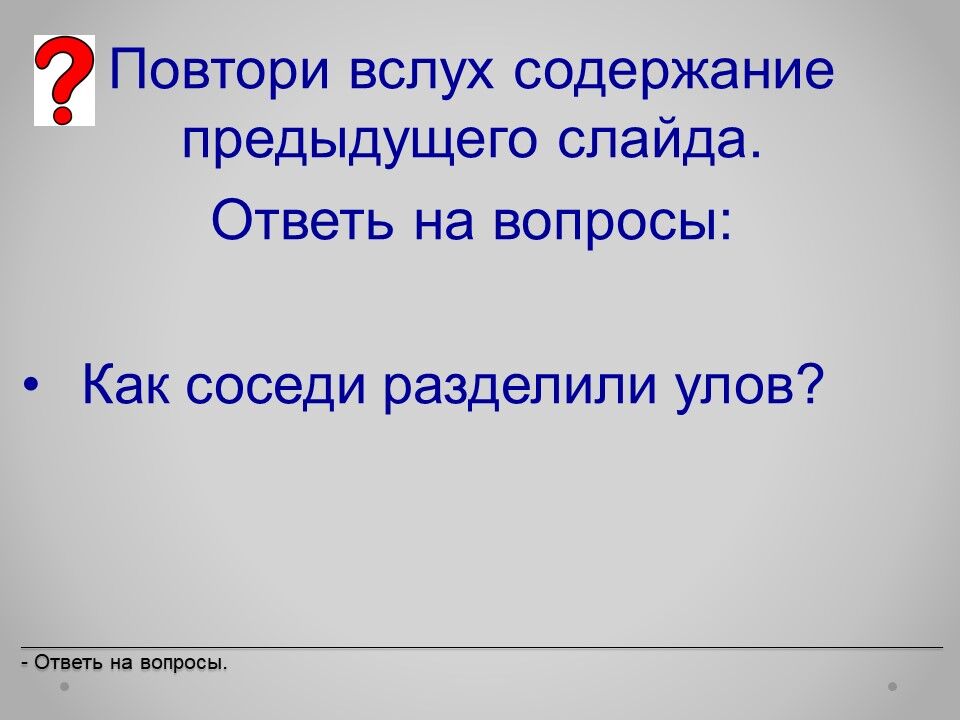 Повтори вслух содержание предыдущего слайда.

Ответь на вопросы:

• Как соседи разделили улов?

- Ответь на вопросы.